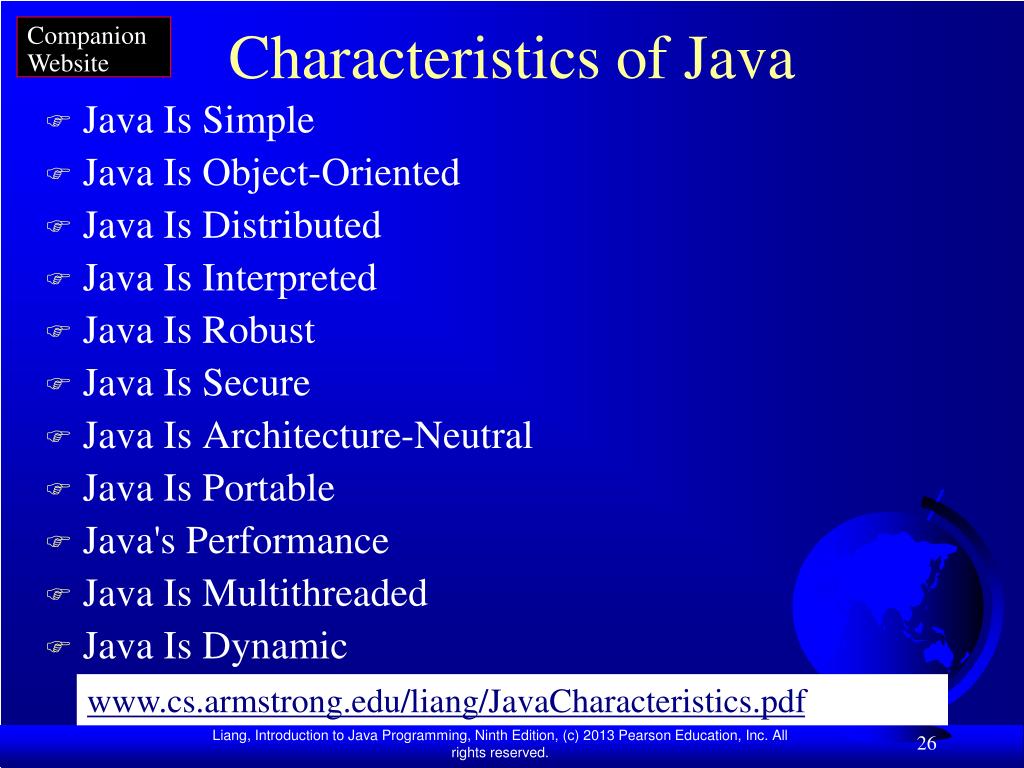 Companion Website

Characteristics of Java

Java Is Simple
Java Is Object-Oriented
Java Is Distributed
Java Is Interpreted
Java Is Robust
Java Is Secure
Java Is Architecture-Neutral
Java Is Portable
Java's Performance
Java Is Multithreaded
Java Is Dynamic

www.cs.armstrong.edu/liang/JavaCharacteristics.pdf

Liang, Introduction to Java Programming, Ninth Edition, (c) 2013 Pearson Education, Inc. All rights reserved.

26